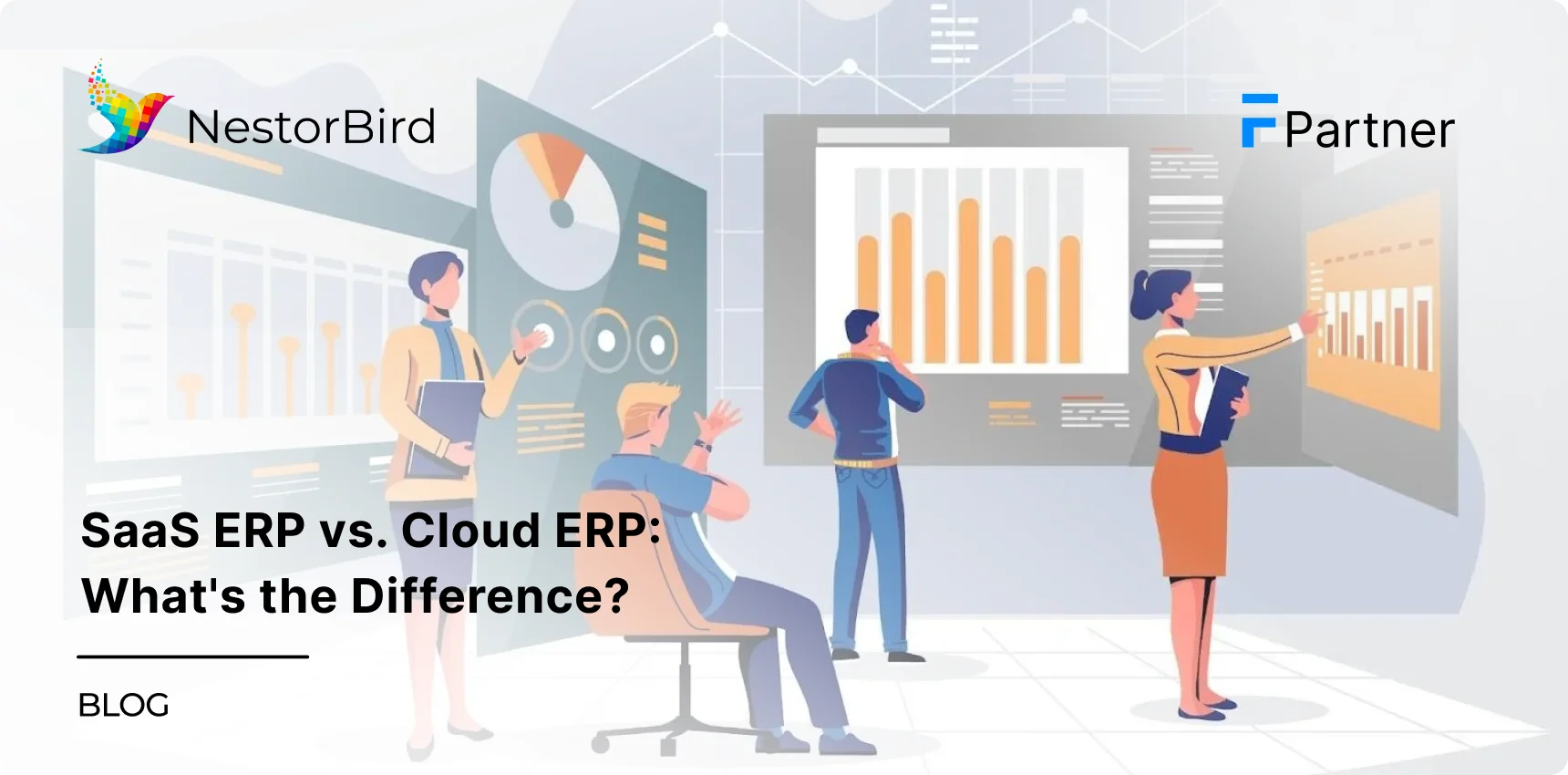 NestorBird

Partner

SaaS ERP vs. Cloud ERP: What's the Difference?

BLOG